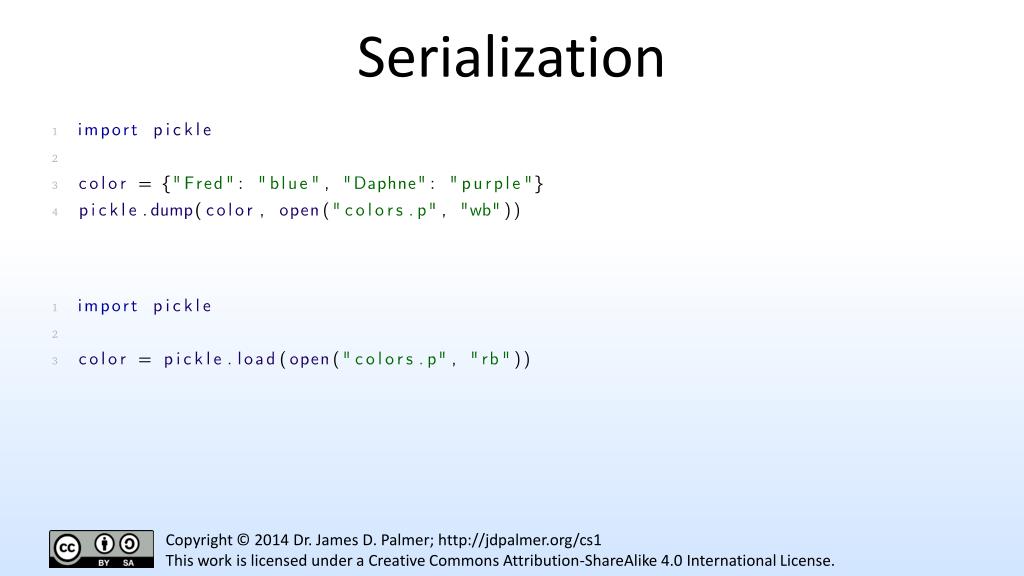 Serialization

1 import pickle
2
3 color = {"Fred": "blue", "Daphne": "purple"}
4 pickle.dump(color, open("colors.p", "wb"))

1 import pickle
2
3 color = pickle.load(open("colors.p", "rb"))

cc BY SA

Copyright © 2014 Dr. James D. Palmer; http://jdpalmer.org/cs1
This work is licensed under a Creative Commons Attribution-ShareAlike 4.0 International License.